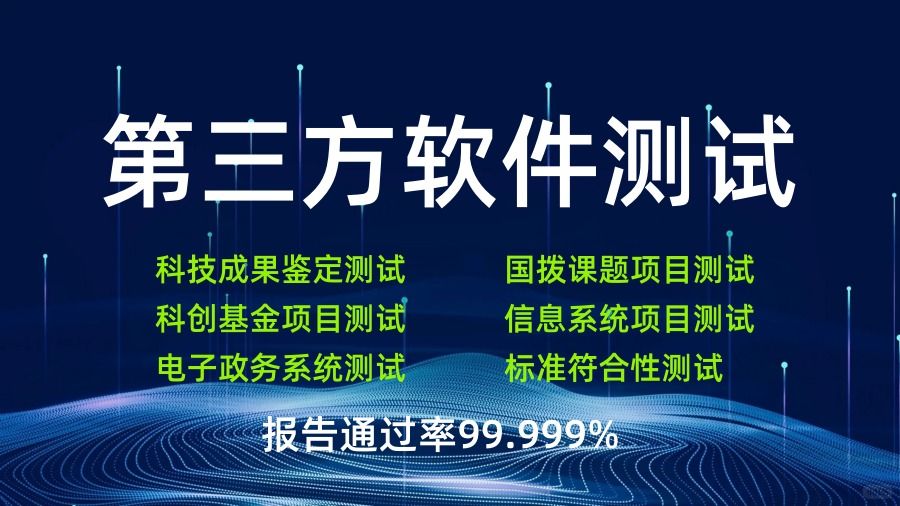 第三方软件测试

科技成果鉴定测试
科创基金项目测试
电子政务系统测试

国拨课题项目测试
信息系统项目测试
标准符合性测试

报告通过率99.999%